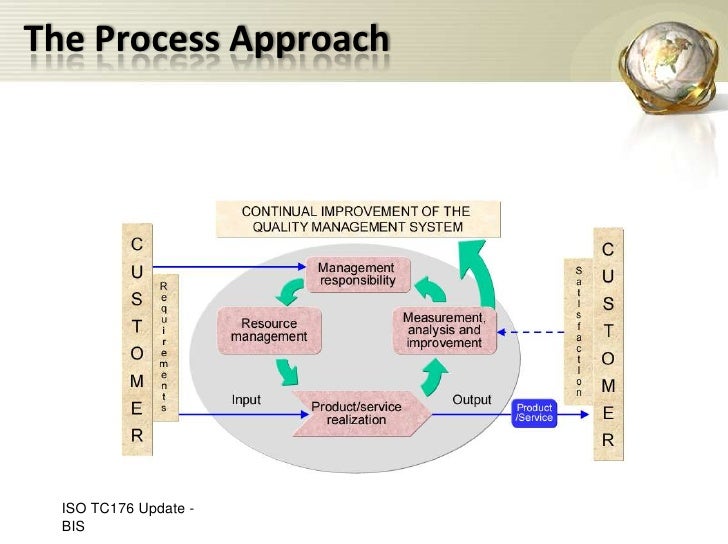 The Process Approach

CONTINUAL IMPROVEMENT OF THE QUALITY MANAGEMENT SYSTEM

CUSTOMER

Requirements

Management responsibility

Resource management

Measurement, analysis and improvement

Input

Product/service realization

Output

Product /Service

Satisfaction

CUSTOMER

ISO TC176 Update - BIS